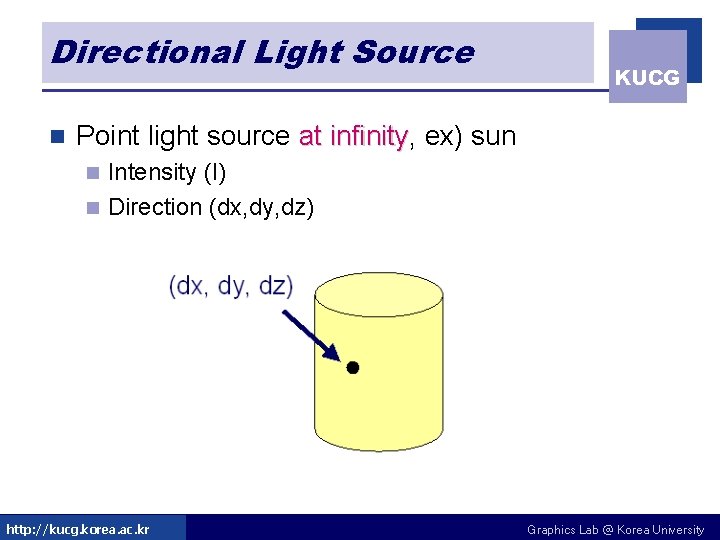 Directional Light Source

KUCG

Point light source at infinity, ex) sun

Intensity (I)

Direction (dx,dy,dz)

(dx, dy, dz)

http://kucg.korea.ac.kr

Graphics Lab @ Korea University